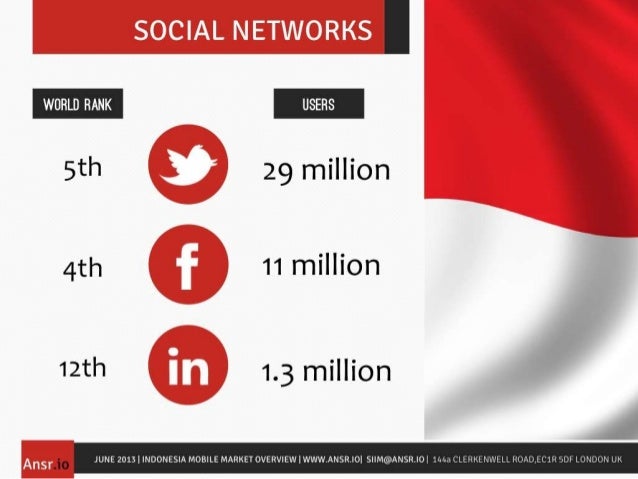 SOCIAL NETWORKS

| WORLD RANK | | USERS |
|---|---|---|
| 5th | | 29 million |
| 4th | f | 11 million |
| 12th | in | 1.3 million |

Ansr.io

JUNE 2013 | INDONESIA MOBILE MARKET OVERVIEW | WWW.ANSR.IO| SIIM@ANSR.IO | 144a CLERKENWELL ROAD,EC1R 5DF LONDON UK